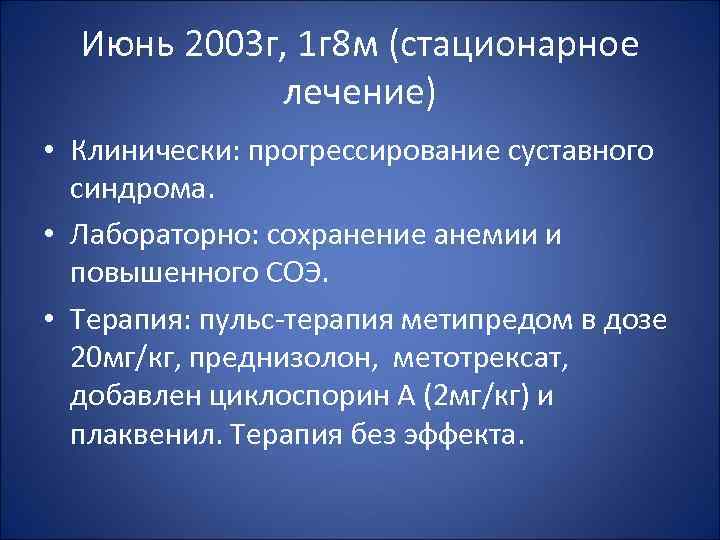 Июнь 2003г, 1г8м (стационарное лечение)

• Клинически: прогрессирование суставного синдрома.

• Лабораторно: сохранение анемии и повышенного СОЭ.

• Терапия: пульс-терапия метипредом в дозе 20мг/кг, преднизолон, метотрексат, добавлен циклоспорин А (2мг/кг) и плаквенил. Терапия без эффекта.